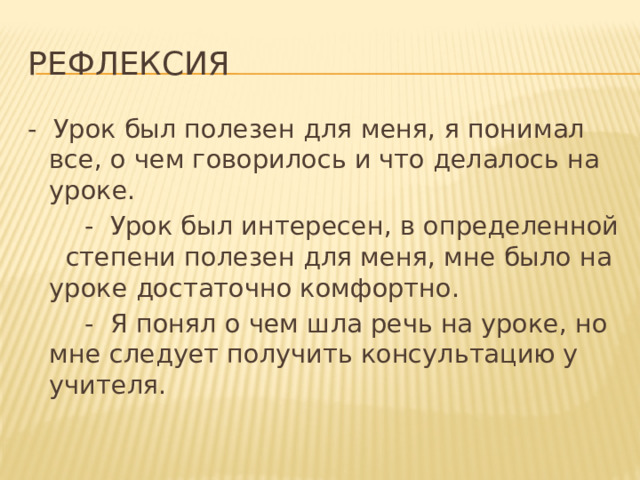 РЕФЛЕКСИЯ

- Урок был полезен для меня, я понимал все, о чем говорилось и что делалось на уроке.

- Урок был интересен, в определенной степени полезен для меня, мне было на уроке достаточно комфортно.

- Я понял о чем шла речь на уроке, но мне следует получить консультацию у учителя.